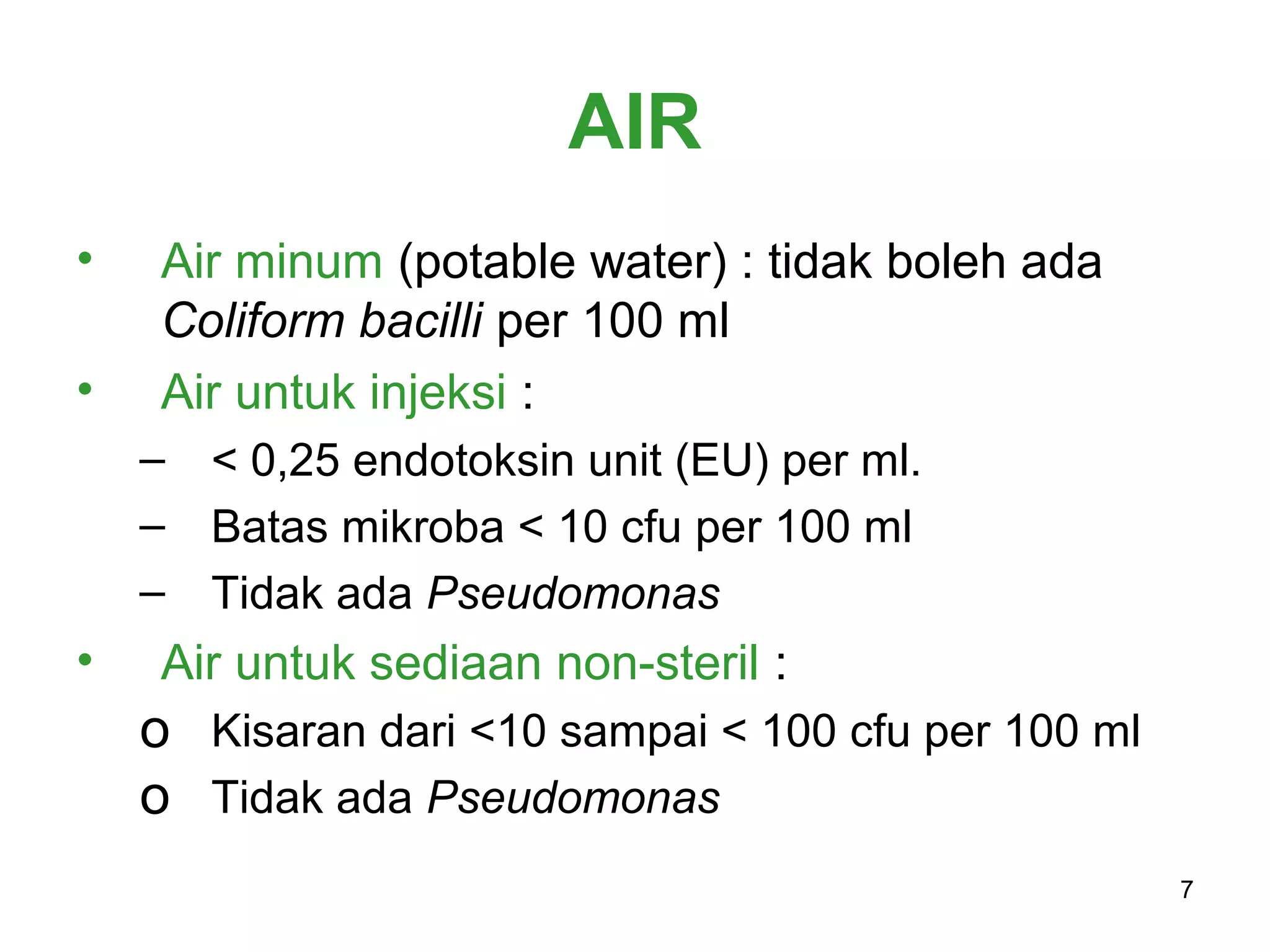 AIR

• Air minum (potable water) : tidak boleh ada Coliform bacilli per 100 ml
• Air untuk injeksi :
– < 0,25 endotoksin unit (EU) per ml.
– Batas mikroba < 10 cfu per 100 ml
– Tidak ada Pseudomonas
• Air untuk sediaan non-steril :
o Kisaran dari <10 sampai < 100 cfu per 100 ml
o Tidak ada Pseudomonas

7